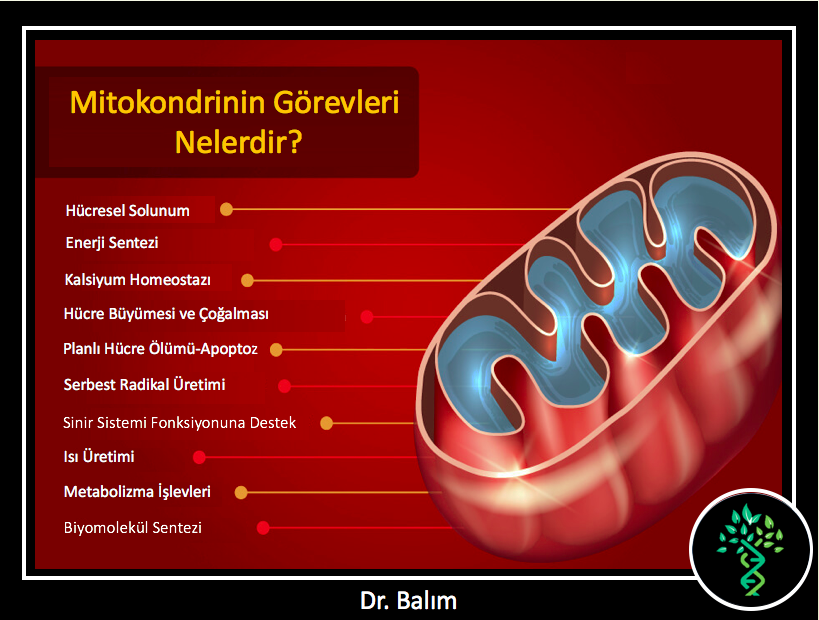 Mitokondrinin Görevleri Nelerdir?

Hücresel Solunum

Enerji Sentezi

Kalsiyum Homeostazı

Hücre Büyümesi ve Çoğalması

Planlı Hücre Ölümü-Apoptoz

Serbest Radikal Üretimi

Sinir Sistemi Fonksiyonuna Destek

Isı Üretimi

Metabolizma İşlevleri

Biyomolekül Sentezi

Dr. Balım